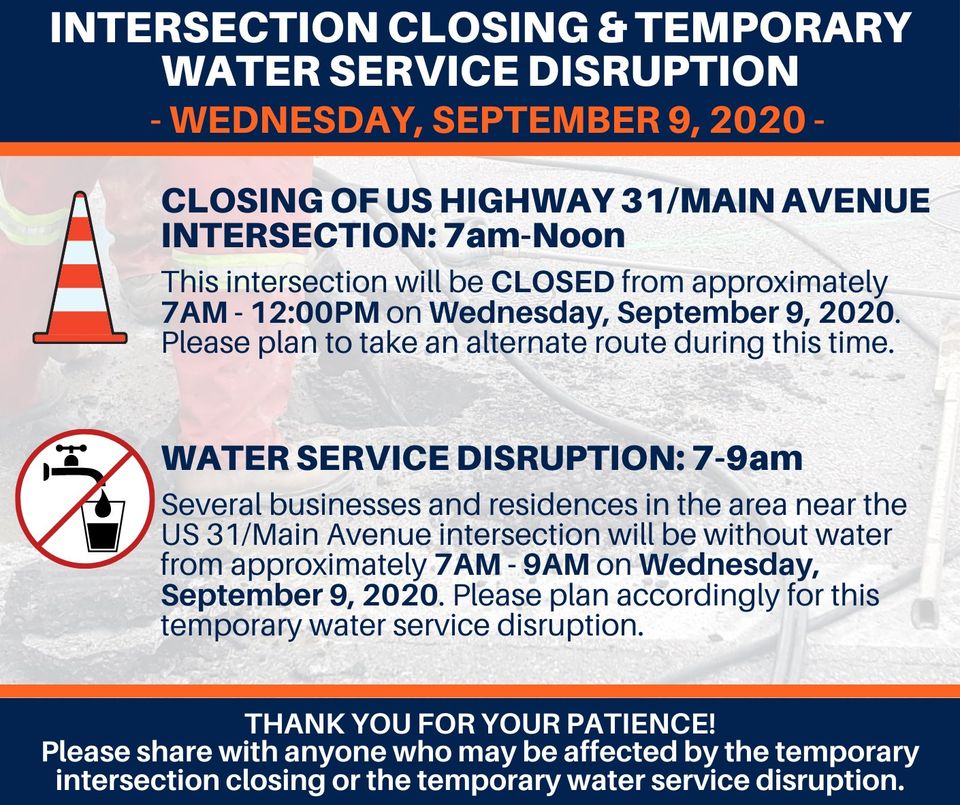 INTERSECTION CLOSING & TEMPORARY WATER SERVICE DISRUPTION
- WEDNESDAY, SEPTEMBER 9, 2020 -

CLOSING OF US HIGHWAY 31/MAIN AVENUE INTERSECTION: 7am-Noon

This intersection will be CLOSED from approximately 7AM - 12:00PM on Wednesday, September 9, 2020. Please plan to take an alternate route during this time.

WATER SERVICE DISRUPTION: 7-9am

Several businesses and residences in the area near the US 31/Main Avenue intersection will be without water from approximately 7AM - 9AM on Wednesday, September 9, 2020. Please plan accordingly for this temporary water service disruption.

THANK YOU FOR YOUR PATIENCE!
Please share with anyone who may be affected by the temporary intersection closing or the temporary water service disruption.